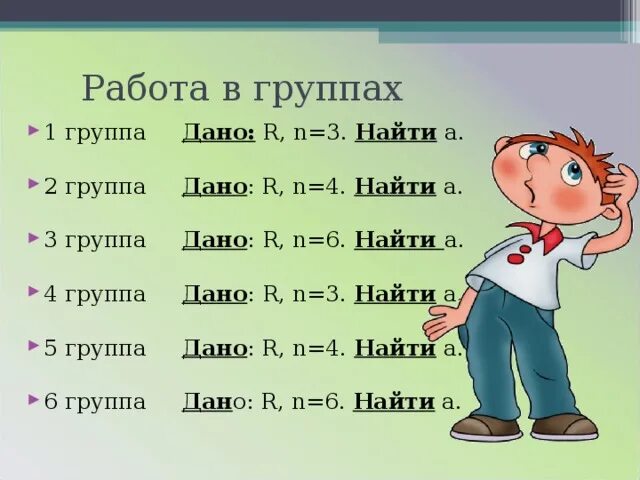 Работа в группах

1 группа Дано: R, n=3. Найти a.

2 группа Дано: R, n=4. Найти a.

3 группа Дано: R, n=6. Найти a.

4 группа Дано: R, n=3. Найти a.

5 группа Дано: R, n=4. Найти a.

6 группа Дано: R, n=6. Найти a.